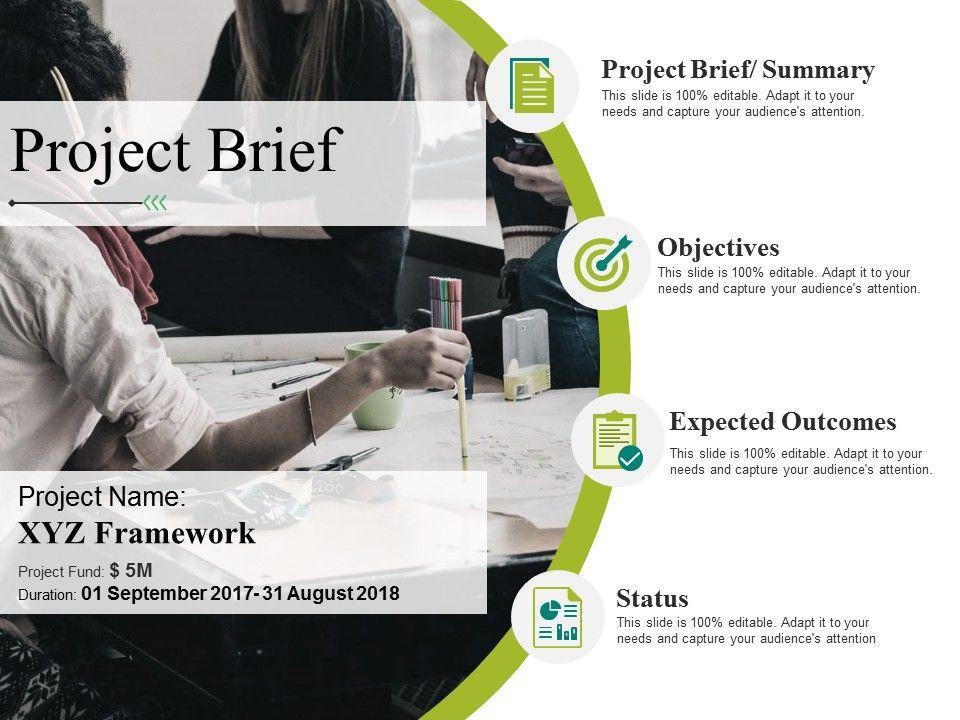 Project Brief

Project Name:
XYZ Framework
Project Fund: $ 5M
Duration: 01 September 2017- 31 August 2018

Project Brief/ Summary
This slide is 100% editable. Adapt it to your needs and capture your audience's attention.

Objectives
This slide is 100% editable. Adapt it to your needs and capture your audience's attention.

Expected Outcomes
This slide is 100% editable. Adapt it to your needs and capture your audience's attention.

Status
This slide is 100% editable. Adapt it to your needs and capture your audience's attention